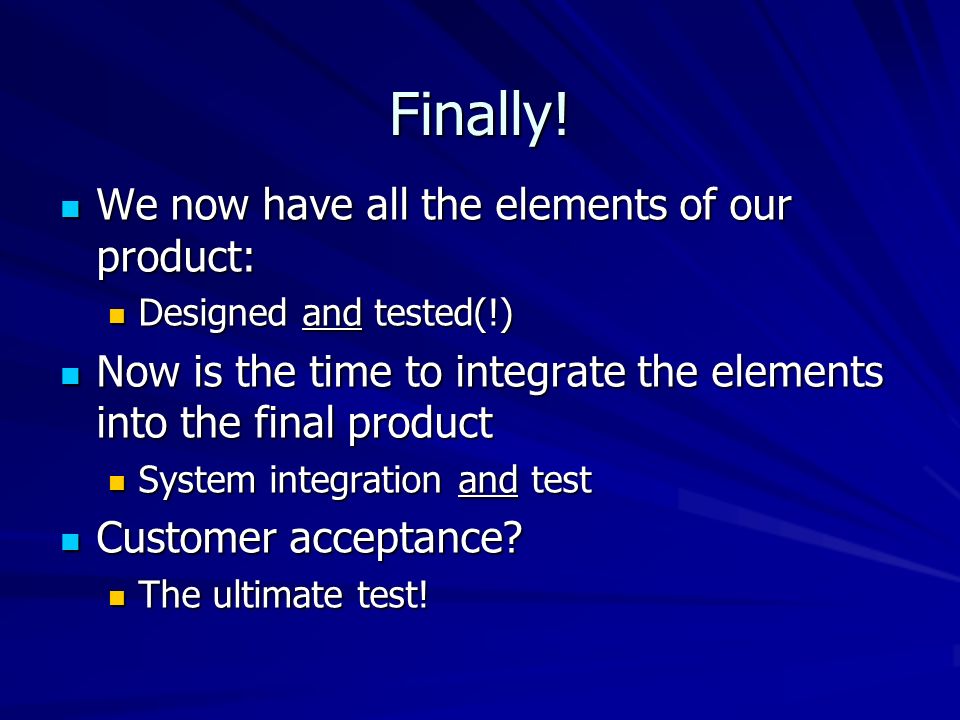 Finally!

- We now have all the elements of our product:
  - Designed and tested(!)
- Now is the time to integrate the elements into the final product
  - System integration and test
- Customer acceptance?
  - The ultimate test!